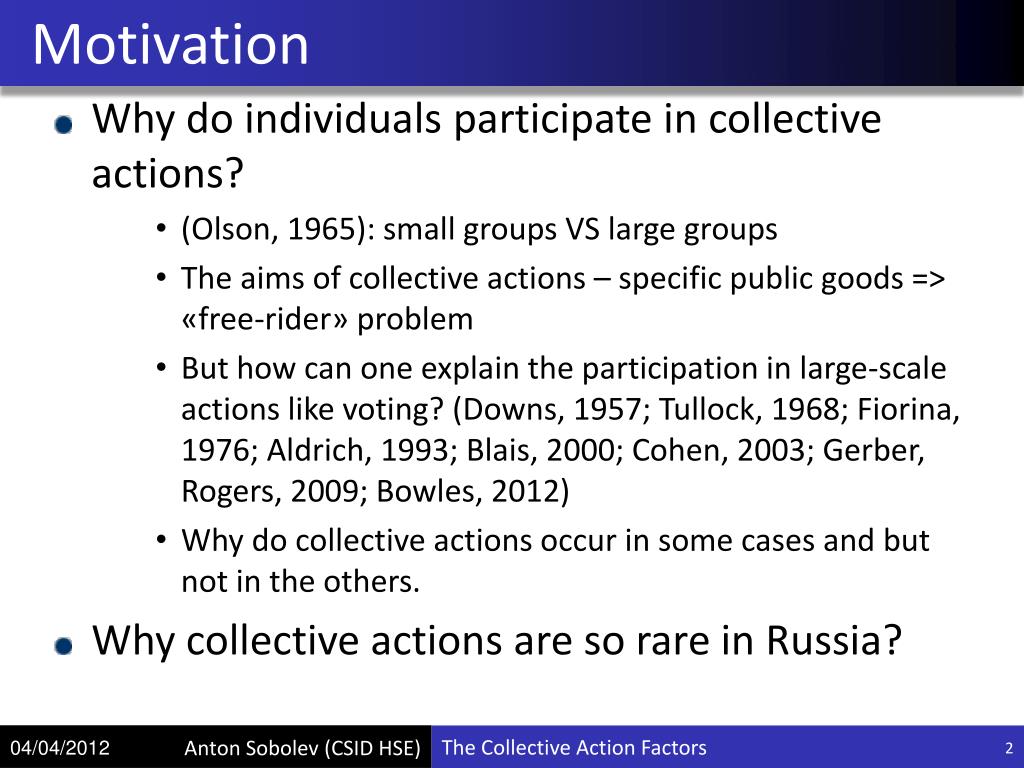 Motivation

Why do individuals participate in collective actions?

• (Olson, 1965): small groups VS large groups
• The aims of collective actions – specific public goods => «free-rider» problem
• But how can one explain the participation in large-scale actions like voting? (Downs, 1957; Tullock, 1968; Fiorina, 1976; Aldrich, 1993; Blais, 2000; Cohen, 2003; Gerber, Rogers, 2009; Bowles, 2012)
• Why do collective actions occur in some cases and but not in the others.

Why collective actions are so rare in Russia?

04/04/2012 Anton Sobolev (CSID HSE) The Collective Action Factors 2